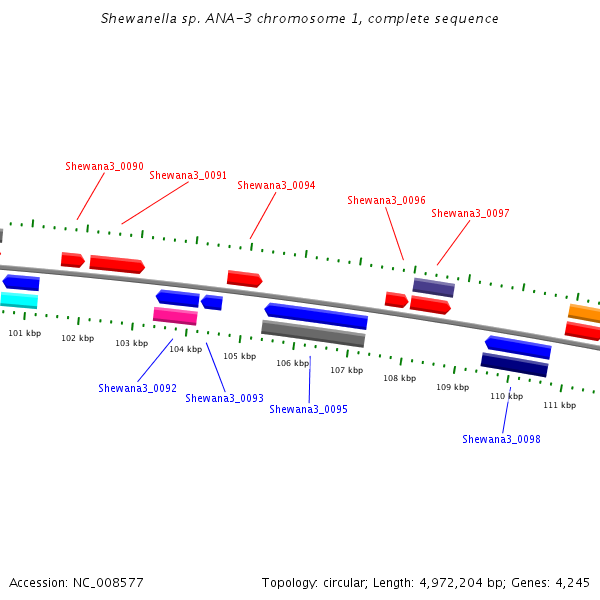 Shewanella sp. ANA-3 chromosome 1, complete sequence

Shewana3_0090
Shewana3_0091
Shewana3_0094
Shewana3_0096
Shewana3_0097

101 kbp
102 kbp
103 kbp
104 kbp
105 kbp
106 kbp
107 kbp
108 kbp
109 kbp
110 kbp
111 kbp

Shewana3_0092
Shewana3_0093
Shewana3_0095
Shewana3_0098

Accession: NC_008577

Topology: circular; Length: 4,972,204 bp; Genes: 4,245